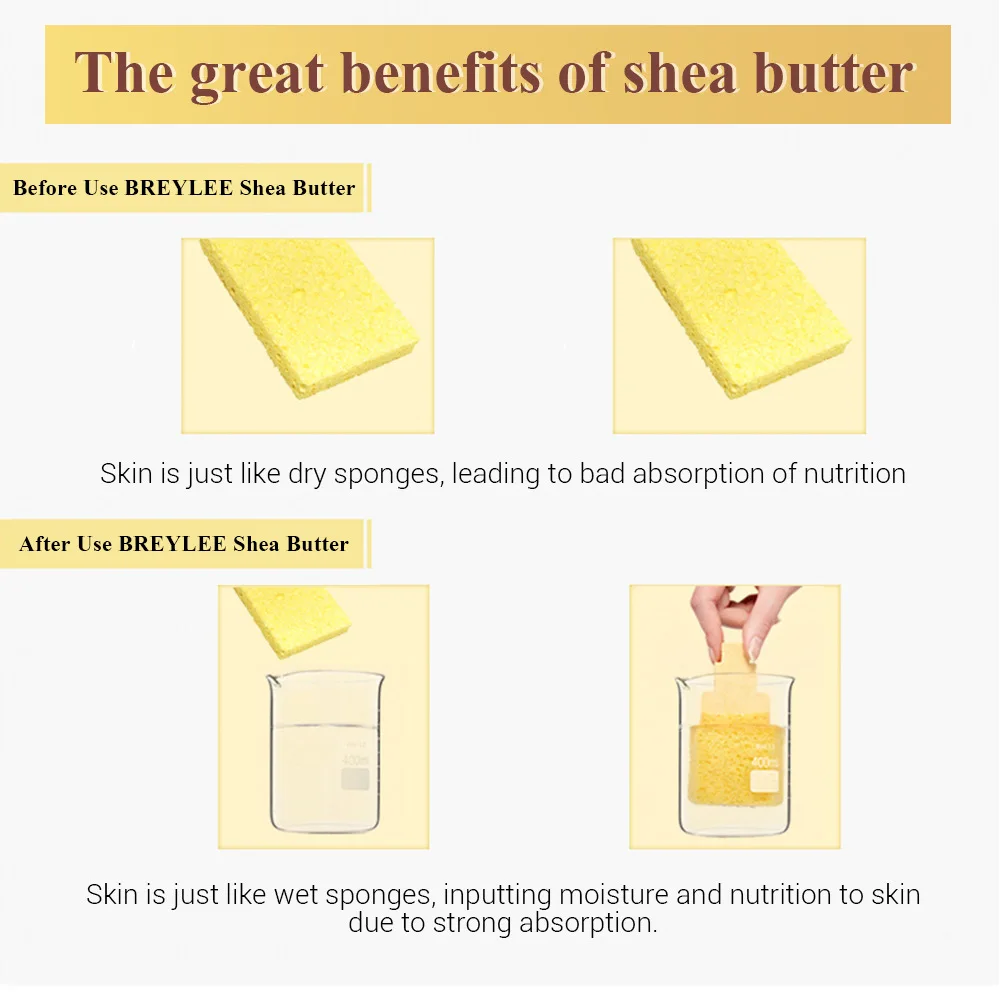 The great benefits of shea butter

Before Use BREYLEE Shea Butter

Skin is just like dry sponges, leading to bad absorption of nutrition

After Use BREYLEE Shea Butter

400ml

400ml

Skin is just like wet sponges, inputting moisture and nutrition to skin due to strong absorption.